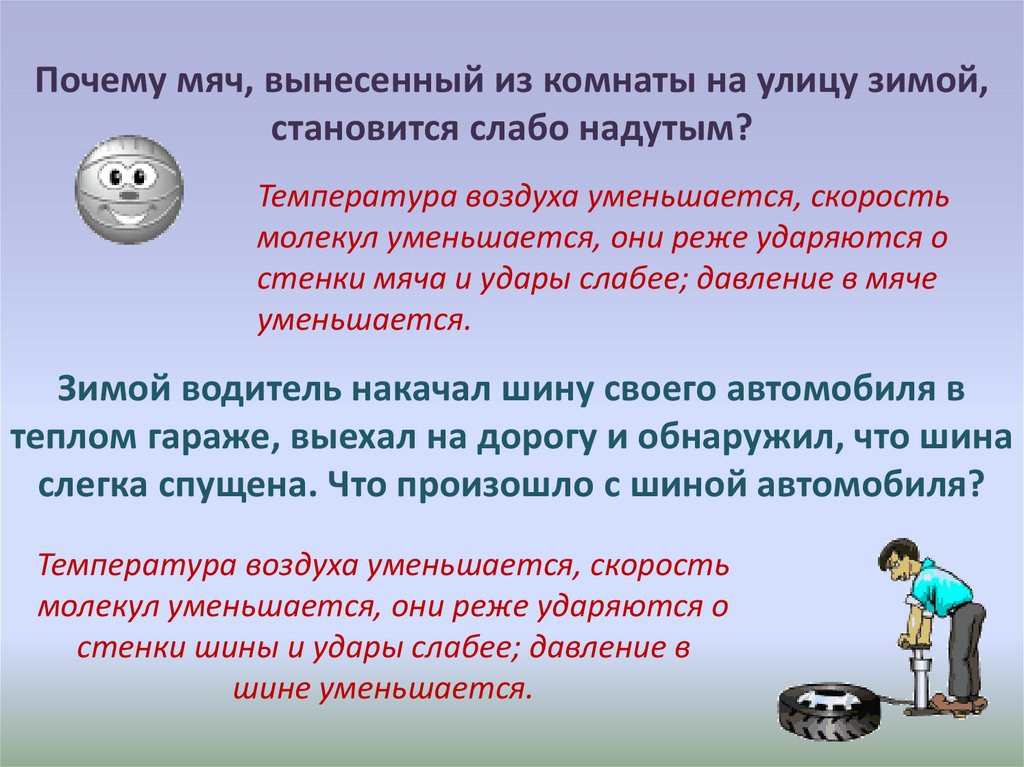 Почему мяч, вынесенный из комнаты на улицу зимой, становится слабо надутым?

Температура воздуха уменьшается, скорость молекул уменьшается, они реже ударяются о стенки мяча и удары слабее; давление в мяче уменьшается.

Зимой водитель накачал шину своего автомобиля в теплом гараже, выехал на дорогу и обнаружил, что шина слегка спущена. Что произошло с шиной автомобиля?

Температура воздуха уменьшается, скорость молекул уменьшается, они реже ударяются о стенки шины и удары слабее; давление в шине уменьшается.